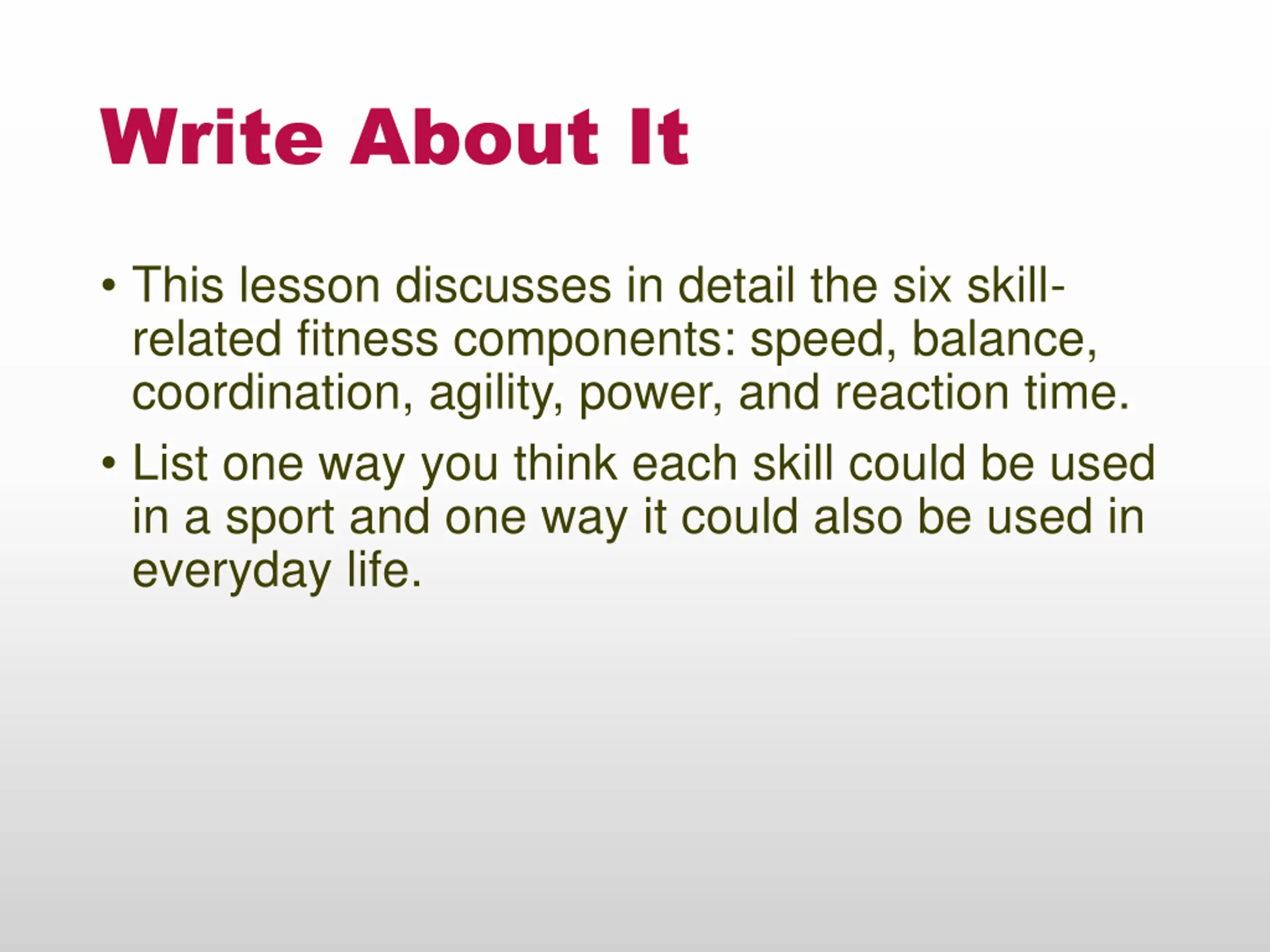 Write About It

• This lesson discusses in detail the six skill-related fitness components: speed, balance, coordination, agility, power, and reaction time.

• List one way you think each skill could be used in a sport and one way it could also be used in everyday life.